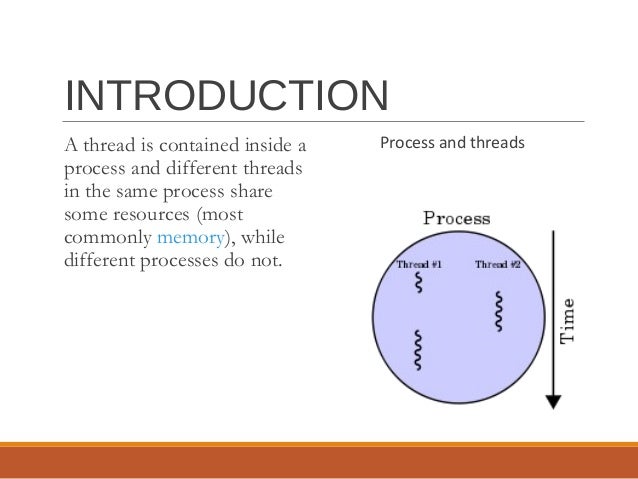 INTRODUCTION

A thread is contained inside a process and different threads in the same process share some resources (most commonly memory), while different processes do not.

Process and threads

Process

Thread #1

Thread #2

Time